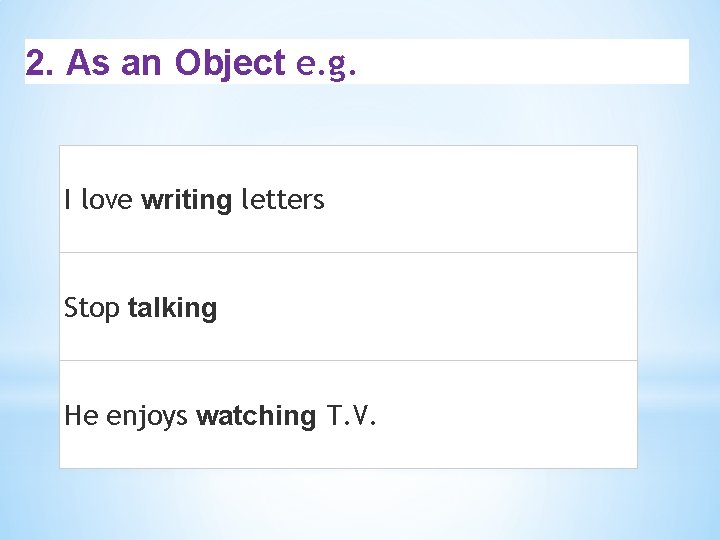 2. As an Object e.g.

| I love writing letters |
|---|
| Stop talking |
| He enjoys watching T.V. |